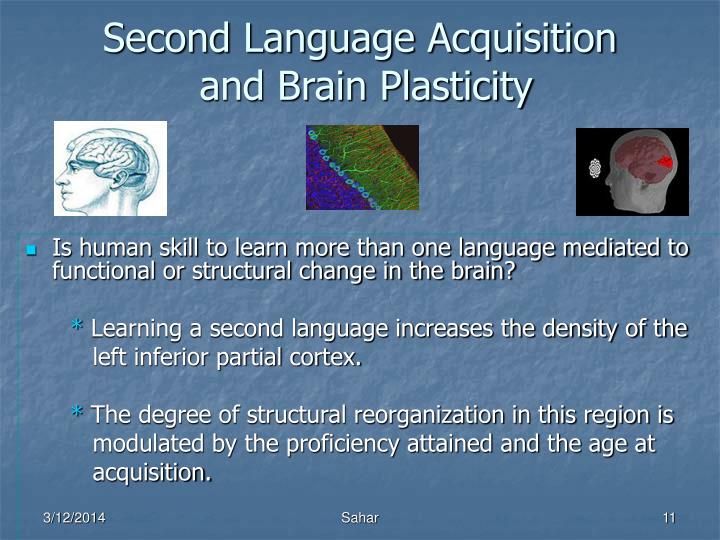 Second Language Acquisition and Brain Plasticity

Is human skill to learn more than one language mediated to functional or structural change in the brain?

* Learning a second language increases the density of the left inferior partial cortex.

* The degree of structural reorganization in this region is modulated by the proficiency attained and the age at acquisition.

3/12/2014
Sahar
11